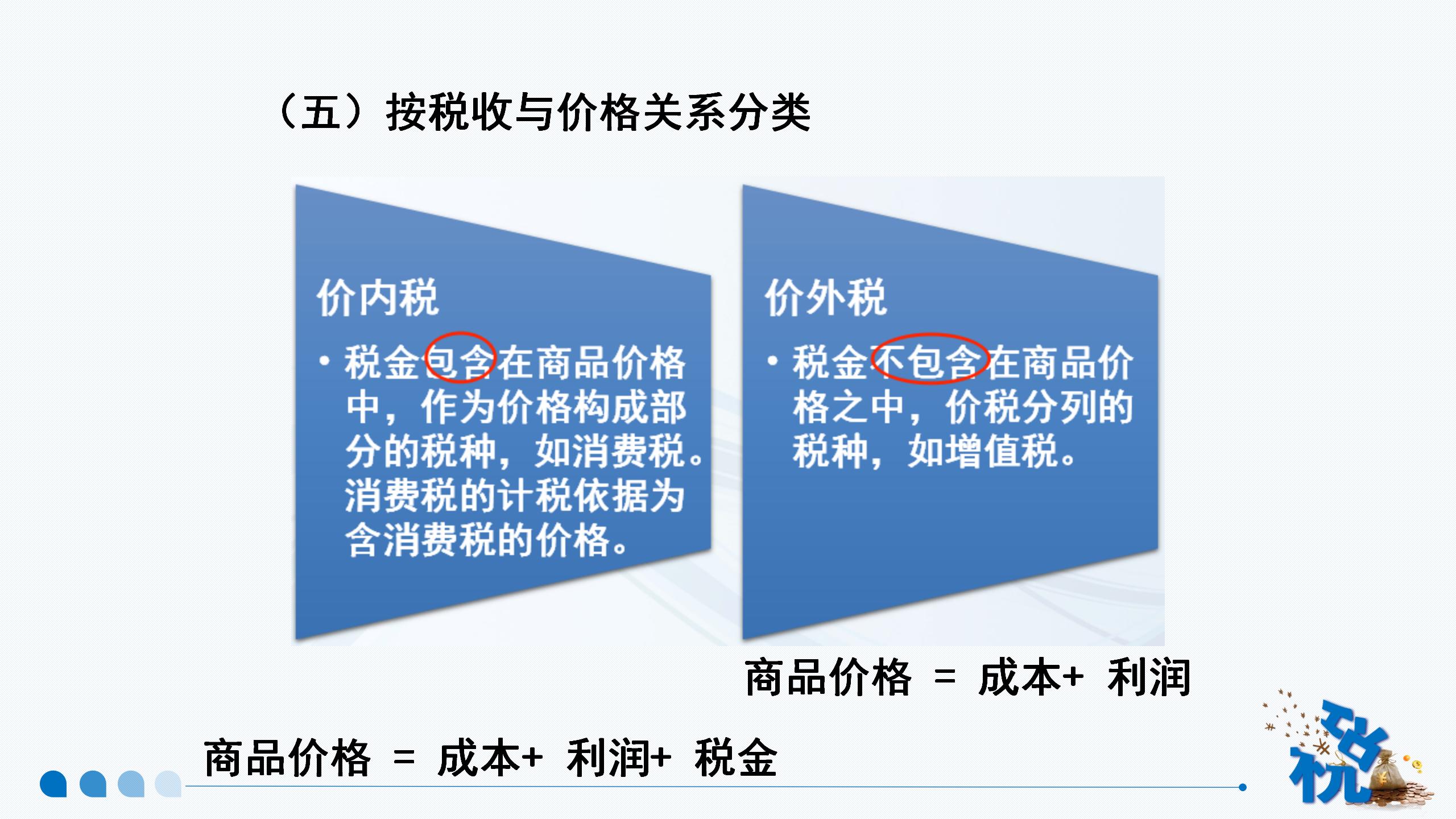 （五）按税收与价格关系分类

价内税

• 税金包含在商品价格中，作为价格构成部分的税种，如消费税。消费税的计税依据为含消费税的价格。

价外税

• 税金不包含在商品价格之中，价税分列的税种，如增值税。

商品价格 ＝ 成本+ 利润

商品价格 ＝ 成本+ 利润+ 税金

税